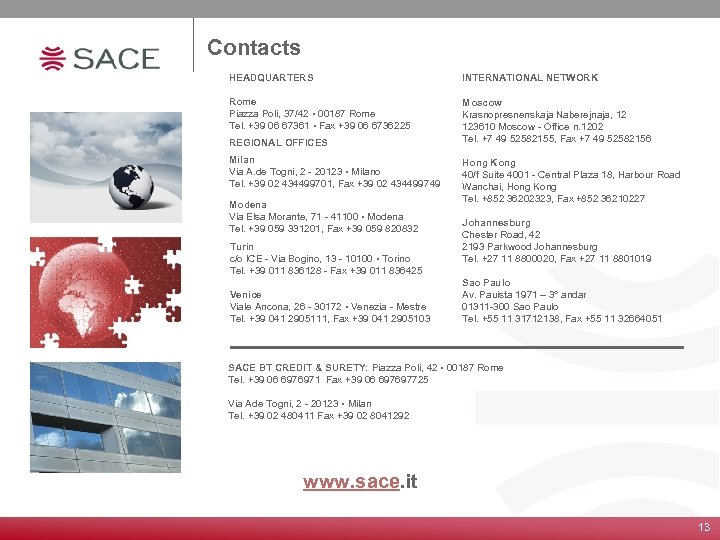 SACE

Contacts

HEADQUARTERS

Rome
Piazza Poli, 37/42 • 00187 Rome
Tel. +39 06 67361 • Fax +39 06 6736225

REGIONAL OFFICES

Milan
Via A.de Togni, 2 - 20123 • Milano
Tel. +39 02 434499701, Fax +39 02 434499749

Modena
Via Elsa Morante, 71 - 41100 • Modena
Tel. +39 059 331201, Fax +39 059 820832

Turin
c/o ICE - Via Bogino, 13 - 10100 • Torino
Tel. +39 011 836128 - Fax +39 011 836425

Venice
Viale Ancona, 26 - 30172 • Venezia - Mestre
Tel. +39 041 2905111, Fax +39 041 2905103

INTERNATIONAL NETWORK

Moscow
Krasnopresnenskaja Naberejnaja, 12
123610 Moscow - Office n.1202
Tel. +7 49 52582155, Fax +7 49 52582156

Hong Kong
40/f Suite 4001 - Central Plaza 18, Harbour Road
Wanchai, Hong Kong
Tel. +852 36202323, Fax +852 36210227

Johannesburg
Chester Road, 42
2193 Parkwood Johannesburg
Tel. +27 11 8800020, Fax +27 11 8801019

Sao Paulo
Av. Paulista 1971 – 3° andar
01311-300 Sao Paulo
Tel. +55 11 31712138, Fax +55 11 32664051

SACE BT CREDIT & SURETY: Piazza Poli, 42 • 00187 Rome
Tel. +39 06 6976971 Fax +39 06 697697725

Via Ade Togni, 2 - 20123 • Milan
Tel. +39 02 480411 Fax +39 02 8041292

www.sace.it

13